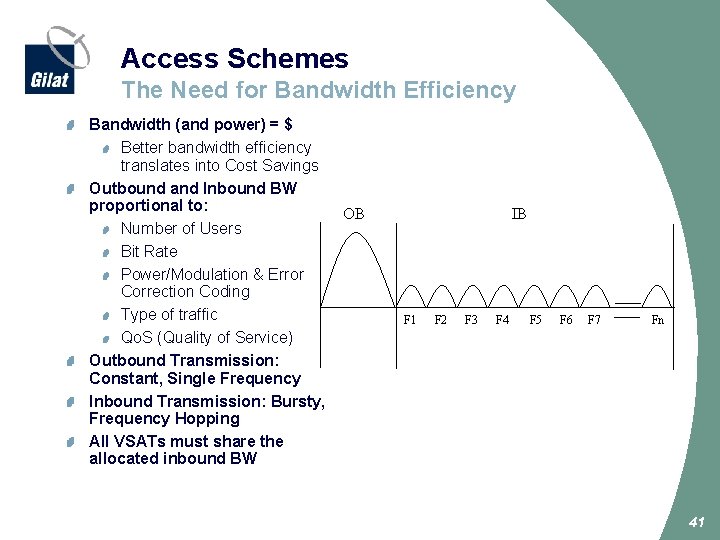 Gilat

Access Schemes
The Need for Bandwidth Efficiency

Bandwidth (and power) = $
Better bandwidth efficiency translates into Cost Savings
Outbound and Inbound BW proportional to:
Number of Users
Bit Rate
Power/Modulation & Error Correction Coding
Type of traffic
QoS (Quality of Service)
Outbound Transmission: Constant, Single Frequency
Inbound Transmission: Bursty, Frequency Hopping
All VSATs must share the allocated inbound BW

OB
IB
F1 F2 F3 F4 F5 F6 F7 Fn

41